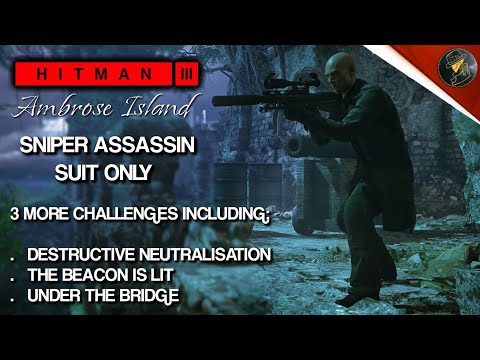 HITMAN III

Ambrose Island

SNIPER ASSASSIN
SUIT ONLY

3 MORE CHALLENGES INCLUDING:

. DESTRUCTIVE NEUTRALISATION
. THE BEACON IS LIT
. UNDER THE BRIDGE